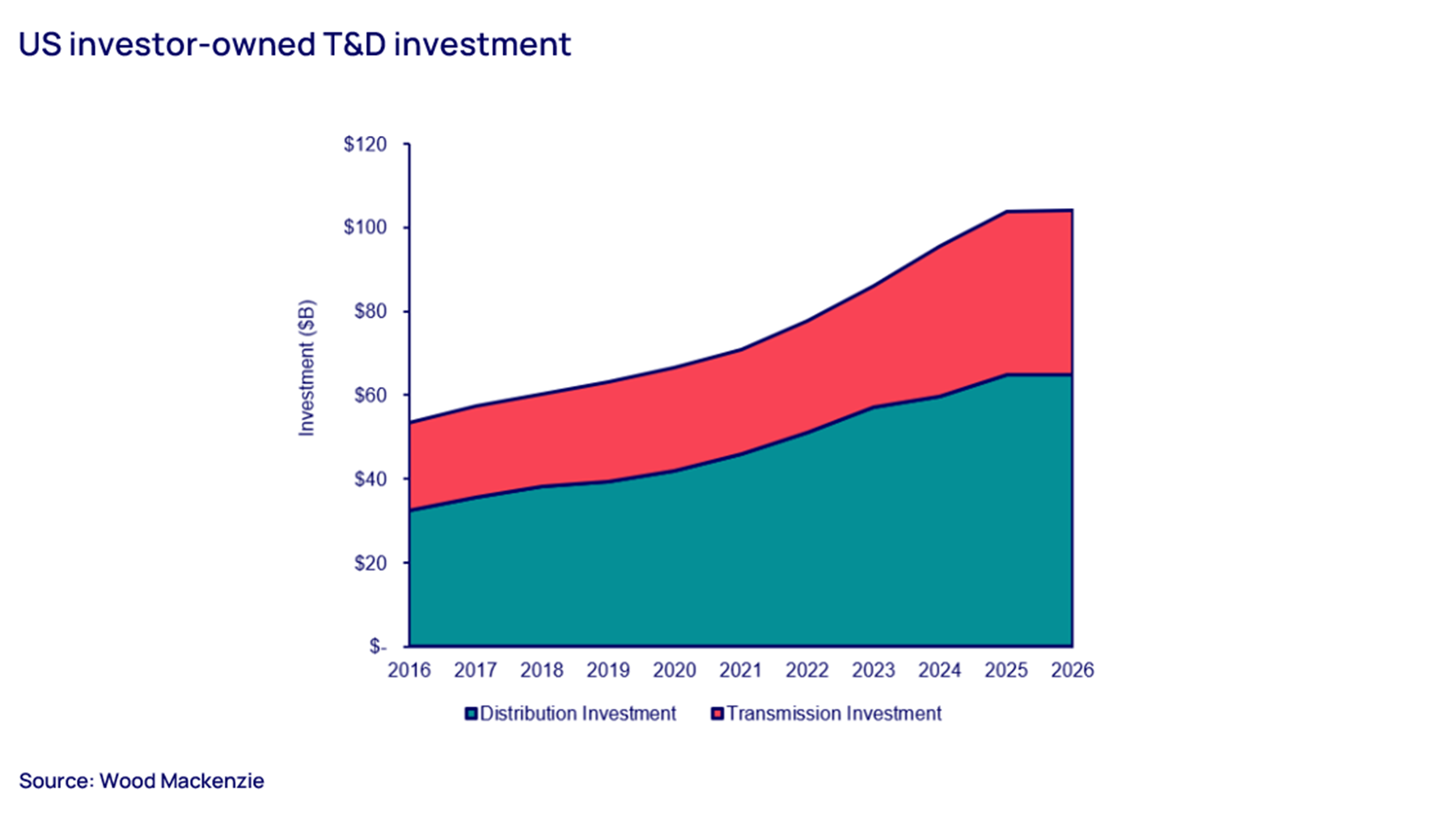 US investor-owned T&D investment

$120
$100
$80
$60
$40
$20
$-

Investment ($B)

2016 2017 2018 2019 2020 2021 2022 2023 2024 2025 2026

Distribution Investment Transmission Investment

Source: Wood Mackenzie